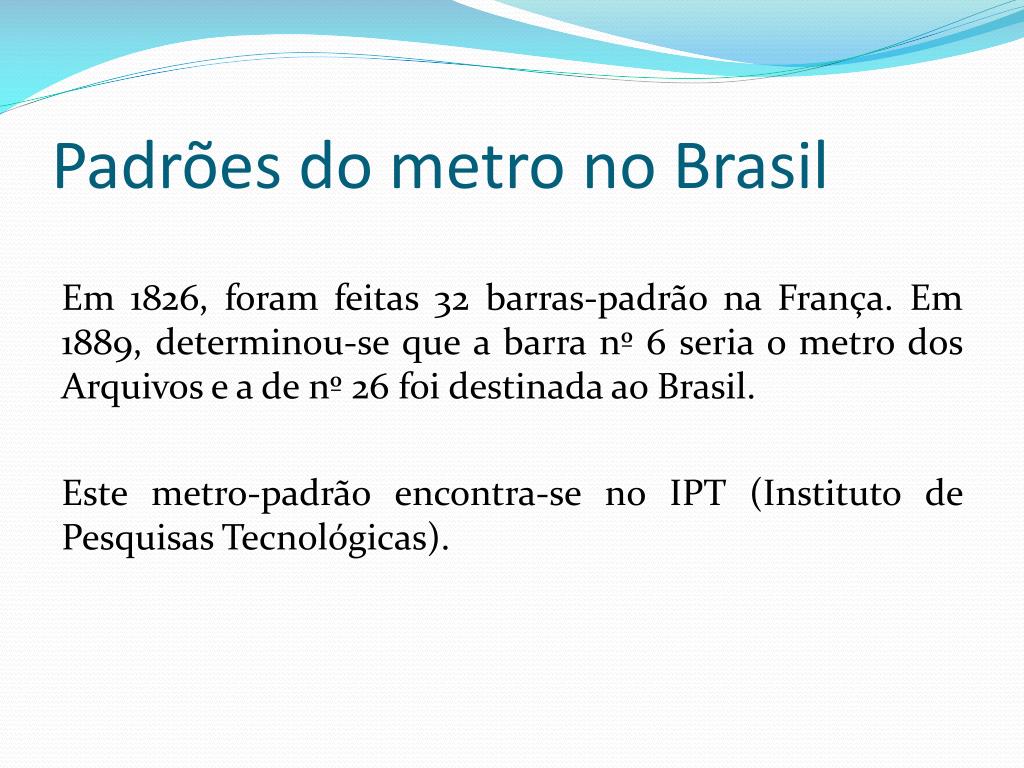 Padrões do metro no Brasil

Em 1826, foram feitas 32 barras-padrão na França. Em 1889, determinou-se que a barra nº 6 seria o metro dos Arquivos e a de nº 26 foi destinada ao Brasil.

Este metro-padrão encontra-se no IPT (Instituto de Pesquisas Tecnológicas).